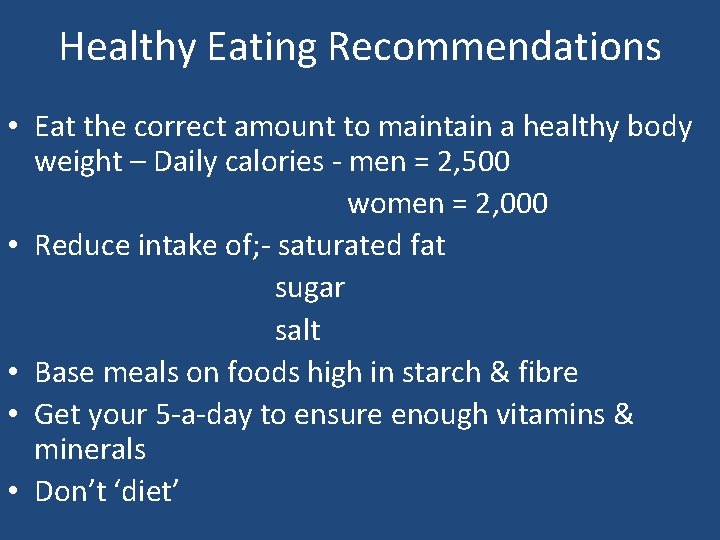 Healthy Eating Recommendations

• Eat the correct amount to maintain a healthy body weight – Daily calories - men = 2,500
women = 2,000

• Reduce intake of;- saturated fat
sugar
salt

• Base meals on foods high in starch & fibre

• Get your 5-a-day to ensure enough vitamins & minerals

• Don't 'diet'